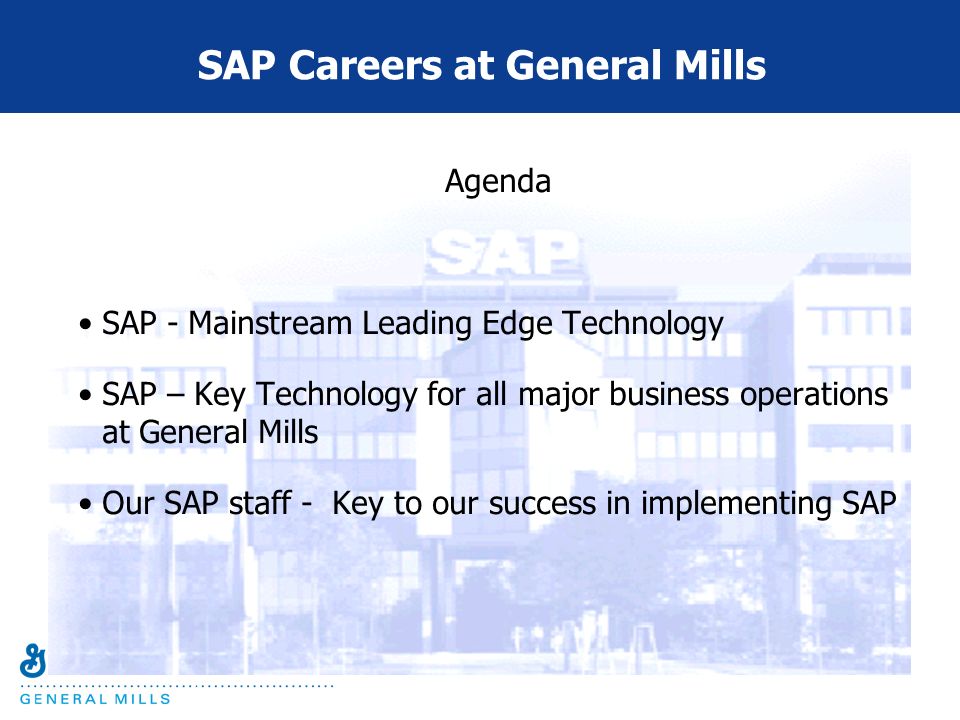 SAP Careers at General Mills

Agenda

SAP

• SAP - Mainstream Leading Edge Technology

• SAP – Key Technology for all major business operations at General Mills

• Our SAP staff - Key to our success in implementing SAP

G

GENERAL MILLS